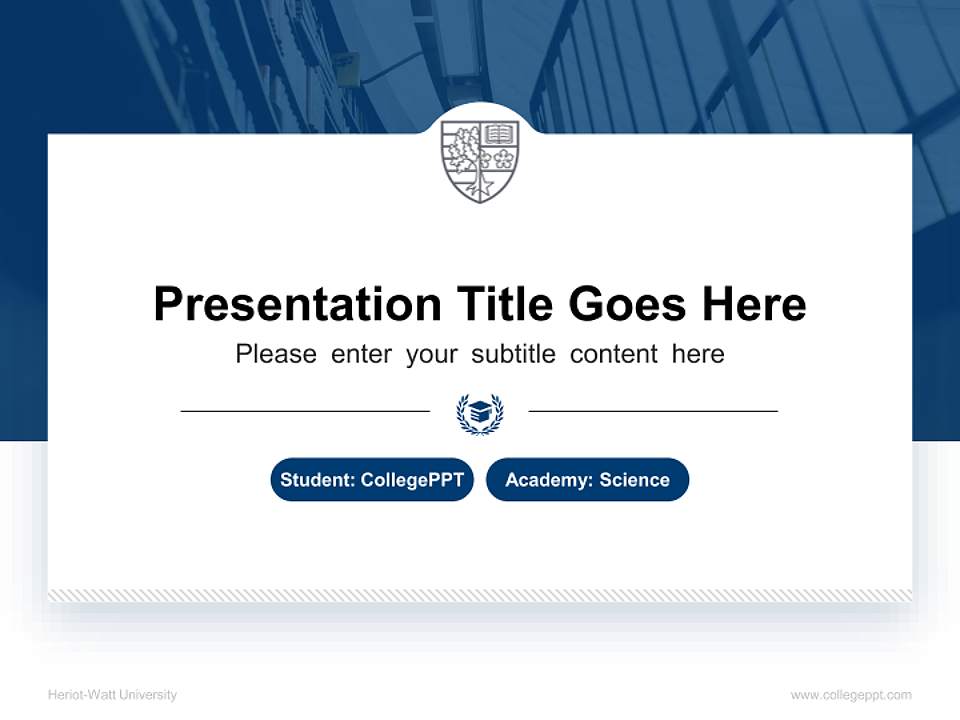 Presentation Title Goes Here

Please enter your subtitle content here

Student: CollegePPT

Academy: Science

Heriot-Watt University

www.collegeppt.com